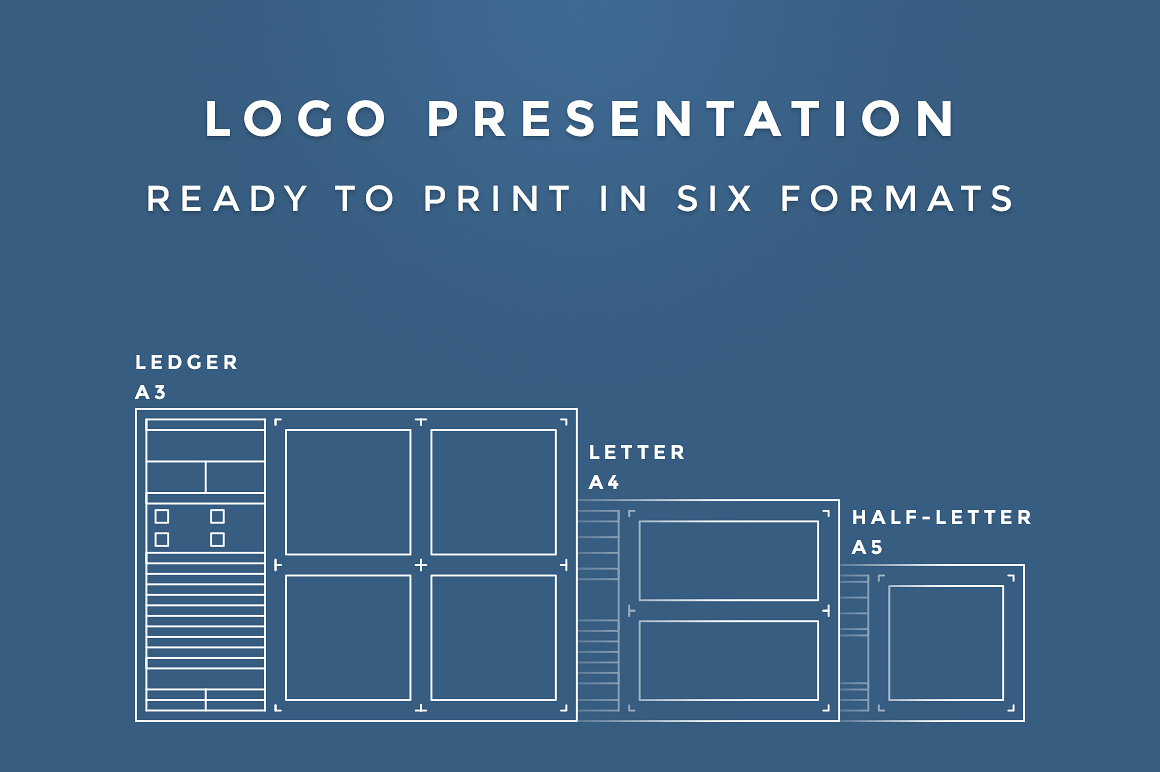 LOGO PRESENTATION

READY TO PRINT IN SIX FORMATS

LEDGER
A3

LETTER
A4

HALF-LETTER
A5